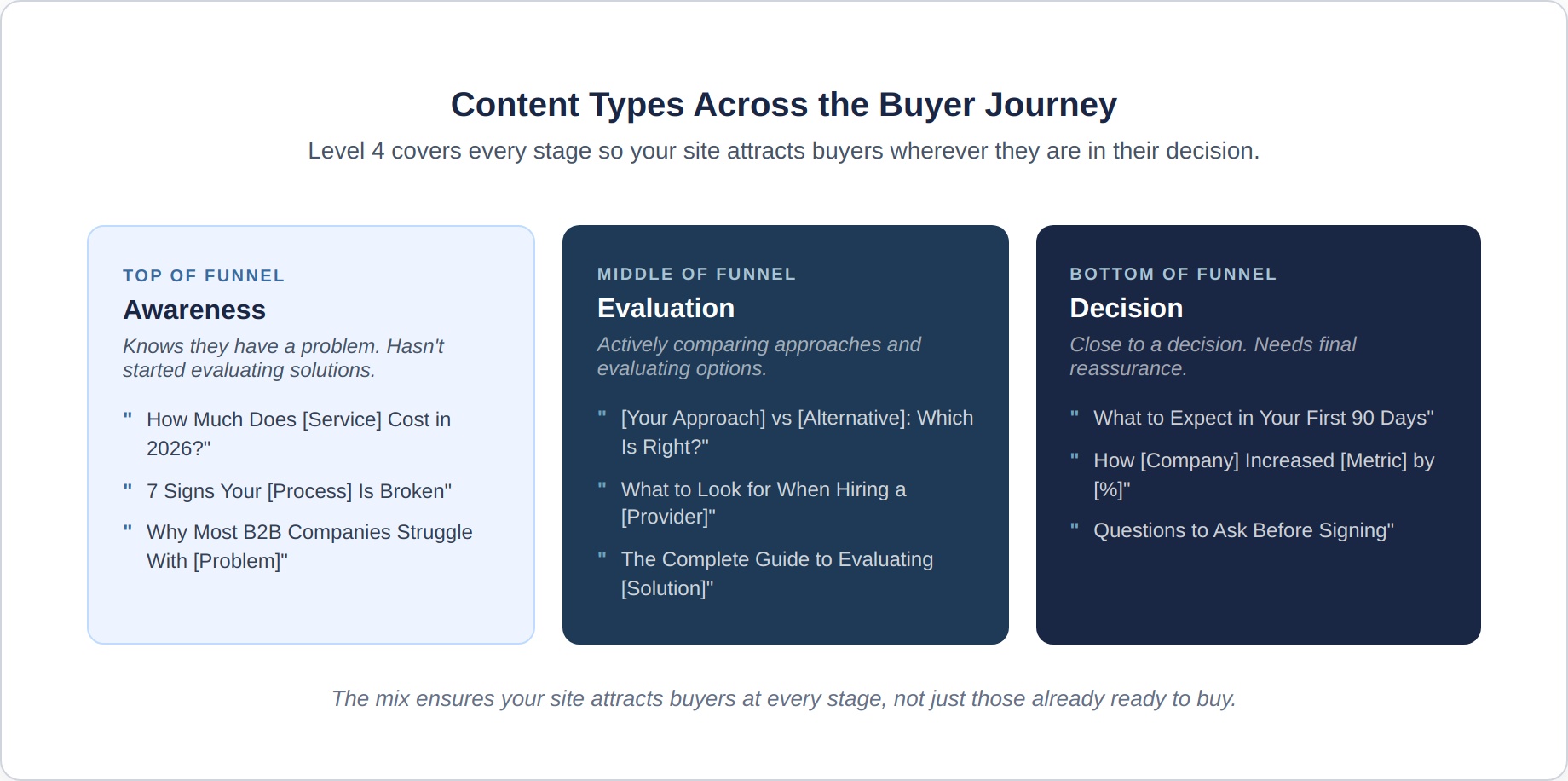 Content Types Across the Buyer Journey

Level 4 covers every stage so your site attracts buyers wherever they are in their decision.

TOP OF FUNNEL

Awareness

Knows they have a problem. Hasn't started evaluating solutions.

" How Much Does [Service] Cost in 2026?"

" 7 Signs Your [Process] Is Broken"

" Why Most B2B Companies Struggle With [Problem]"

MIDDLE OF FUNNEL

Evaluation

Actively comparing approaches and evaluating options.

" [Your Approach] vs [Alternative]: Which Is Right?"

" What to Look for When Hiring a [Provider]"

" The Complete Guide to Evaluating [Solution]"

BOTTOM OF FUNNEL

Decision

Close to a decision. Needs final reassurance.

" What to Expect in Your First 90 Days"

" How [Company] Increased [Metric] by [%]"

" Questions to Ask Before Signing"

The mix ensures your site attracts buyers at every stage, not just those already ready to buy.